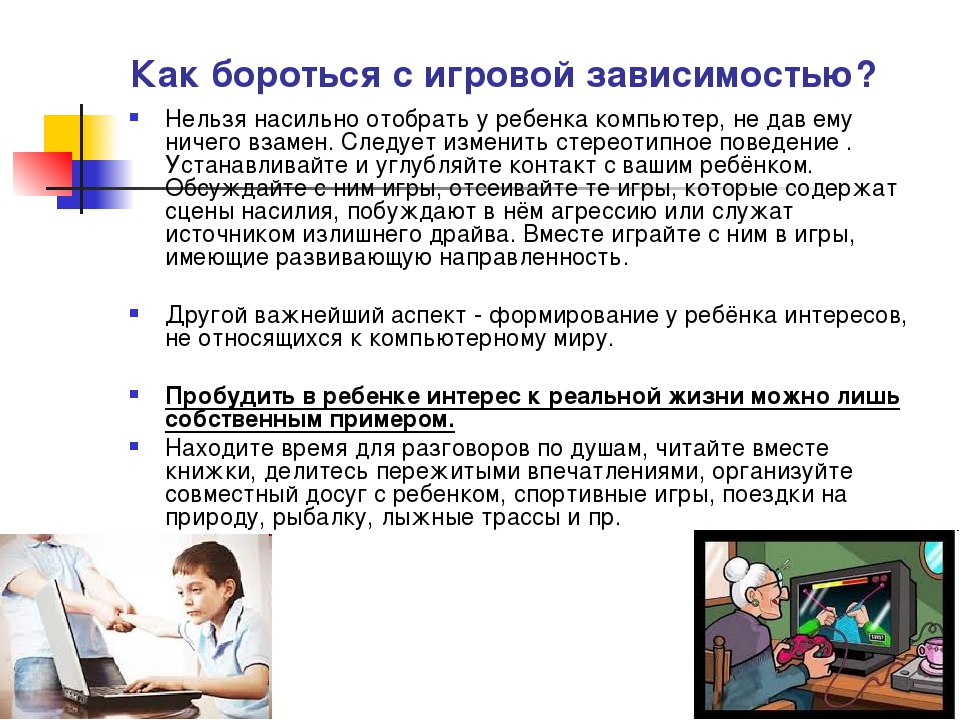 Как бороться с игровой зависимостью?

Нельзя насильно отобрать у ребенка компьютер, не дав ему ничего взамен. Следует изменить стереотипное поведение . Устанавливайте и углубляйте контакт с вашим ребёнком. Обсуждайте с ним игры, отсеивайте те игры, которые содержат сцены насилия, побуждают в нём агрессию или служат источником излишнего драйва. Вместе играйте с ним в игры, имеющие развивающую направленность.

Другой важнейший аспект - формирование у ребёнка интересов, не относящихся к компьютерному миру.

Пробудить в ребенке интерес к реальной жизни можно лишь собственным примером.

Находите время для разговоров по душам, читайте вместе книжки, делитесь пережитыми впечатлениями, организуйте совместный досуг с ребенком, спортивные игры, поездки на природу, рыбалку, лыжные трассы и пр.